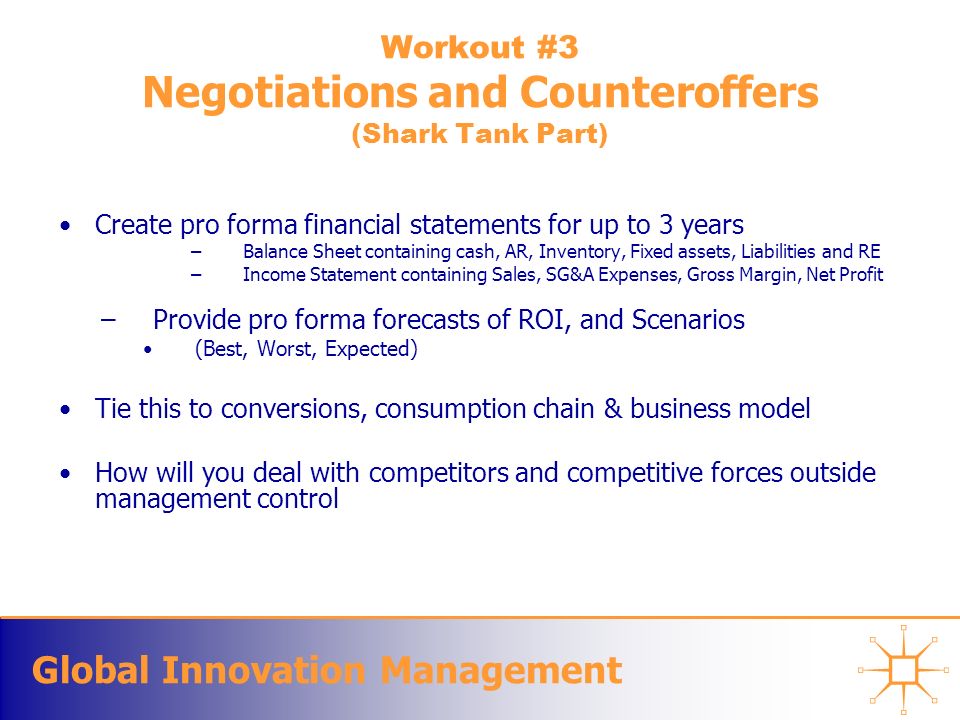 Workout #3
Negotiations and Counteroffers
(Shark Tank Part)

• Create pro forma financial statements for up to 3 years
– Balance Sheet containing cash, AR, Inventory, Fixed assets, Liabilities and RE
– Income Statement containing Sales, SG&A Expenses, Gross Margin, Net Profit

– Provide pro forma forecasts of ROI, and Scenarios
• (Best, Worst, Expected)

• Tie this to conversions, consumption chain & business model

• How will you deal with competitors and competitive forces outside management control

Global Innovation Management